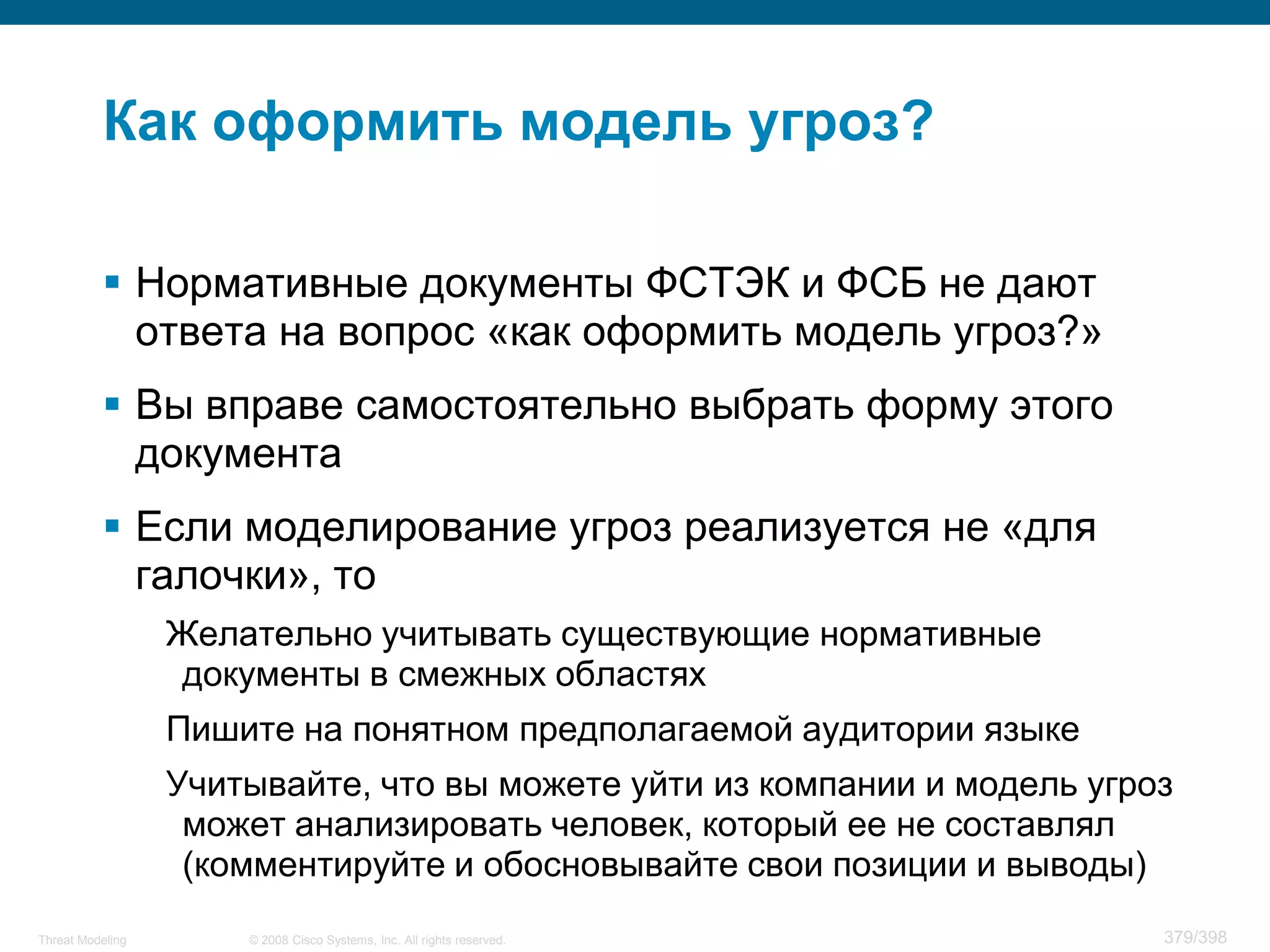 Как оформить модель угроз?

▪ Нормативные документы ФСТЭК и ФСБ не дают ответа на вопрос «как оформить модель угроз?»

▪ Вы вправе самостоятельно выбрать форму этого документа

▪ Если моделирование угроз реализуется не «для галочки», то

Желательно учитывать существующие нормативные документы в смежных областях

Пишите на понятном предполагаемой аудитории языке

Учитывайте, что вы можете уйти из компании и модель угроз может анализировать человек, который ее не составлял (комментируйте и обосновывайте свои позиции и выводы)

Threat Modeling © 2008 Cisco Systems, Inc. All rights reserved. 379/398